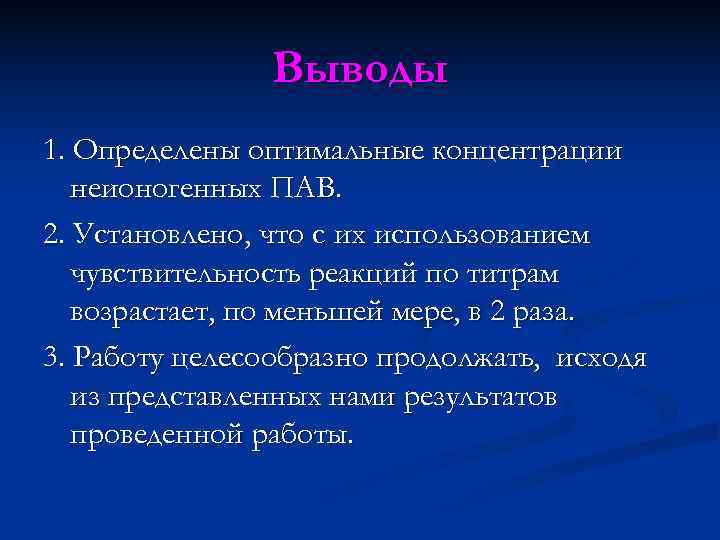 Выводы

1. Определены оптимальные концентрации неионогенных ПАВ.

2. Установлено, что с их использованием чувствительность реакций по титрам возрастает, по меньшей мере, в 2 раза.

3. Работу целесообразно продолжать, исходя из представленных нами результатов проведенной работы.